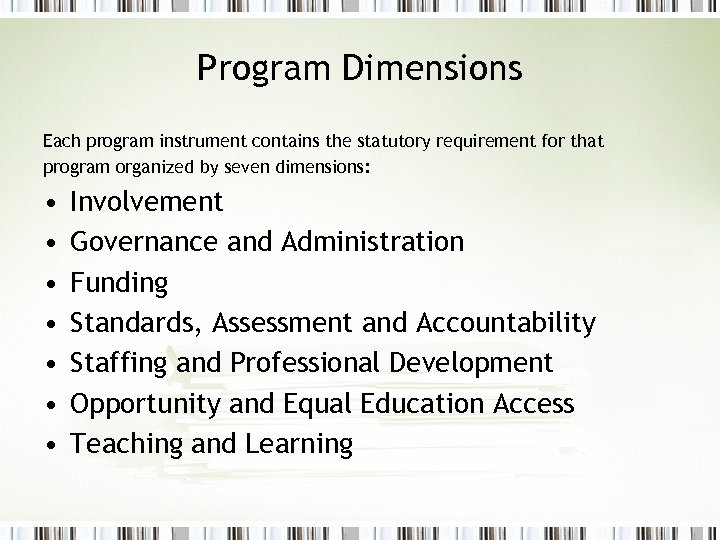 Program Dimensions

Each program instrument contains the statutory requirement for that program organized by seven dimensions:

• Involvement
• Governance and Administration
• Funding
• Standards, Assessment and Accountability
• Staffing and Professional Development
• Opportunity and Equal Education Access
• Teaching and Learning